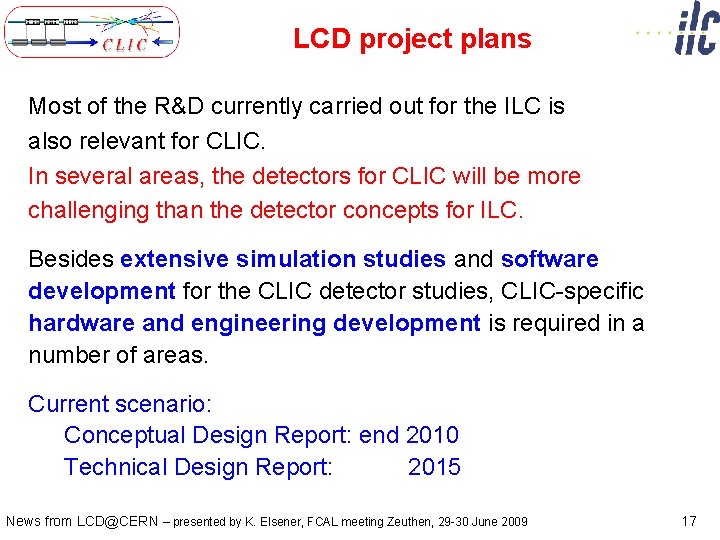 CLIC

LCD project plans

ilc

Most of the R&D currently carried out for the ILC is also relevant for CLIC.
In several areas, the detectors for CLIC will be more challenging than the detector concepts for ILC.

Besides extensive simulation studies and software development for the CLIC detector studies, CLIC-specific hardware and engineering development is required in a number of areas.

Current scenario:
Conceptual Design Report: end 2010
Technical Design Report: 2015

News from LCD@CERN – presented by K. Elsener, FCAL meeting Zeuthen, 29-30 June 2009

17